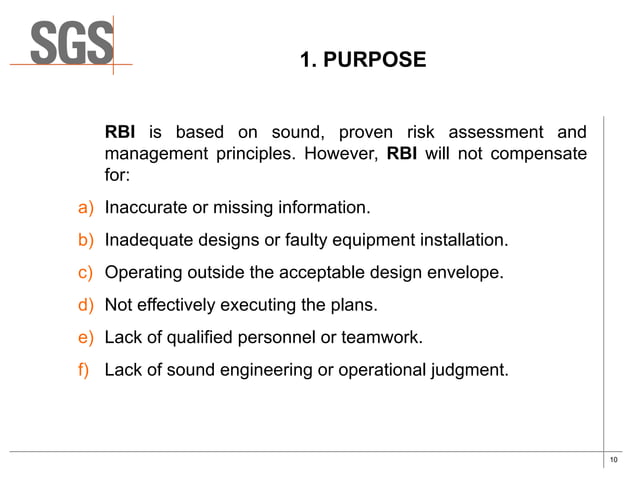 SGS

1. PURPOSE

RBI is based on sound, proven risk assessment and management principles. However, RBI will not compensate for:

a) Inaccurate or missing information.

b) Inadequate designs or faulty equipment installation.

c) Operating outside the acceptable design envelope.

d) Not effectively executing the plans.

e) Lack of qualified personnel or teamwork.

f) Lack of sound engineering or operational judgment.

10